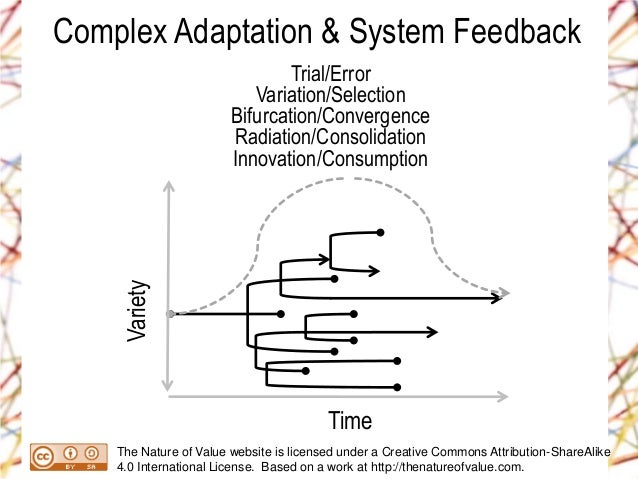 Complex Adaptation & System Feedback

Trial/Error
Variation/Selection
Bifurcation/Convergence
Radiation/Consolidation
Innovation/Consumption

Variety

Time

cc BY SA

The Nature of Value website is licensed under a Creative Commons Attribution-ShareAlike 4.0 International License. Based on a work at http://thenatureofvalue.com.